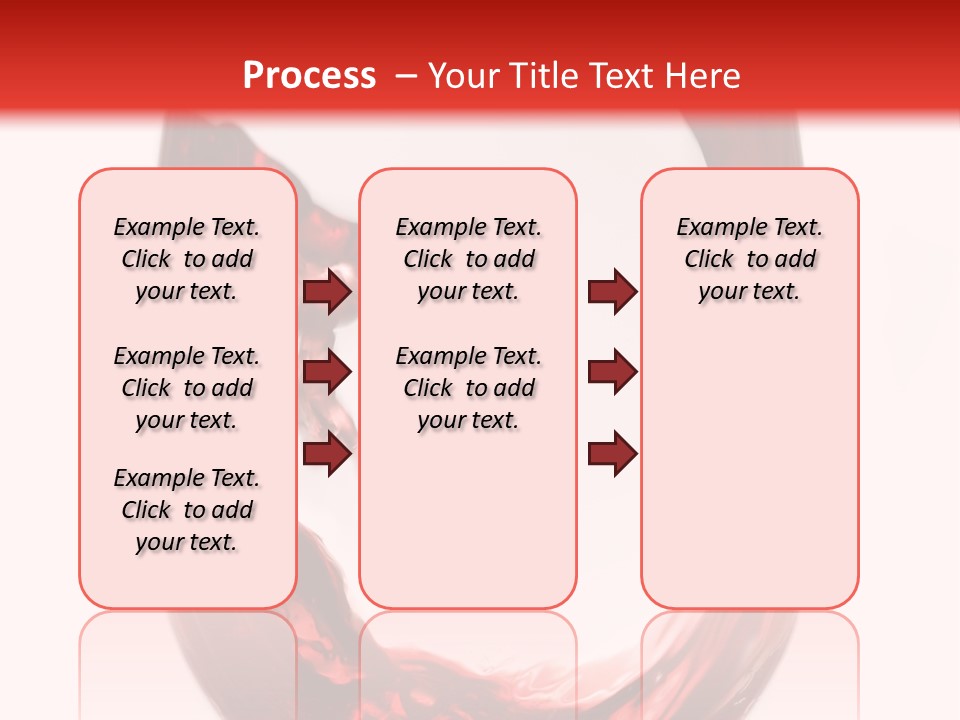 Process – Your Title Text Here

Example Text. Click to add your text.

Example Text. Click to add your text.

Example Text. Click to add your text.

Example Text. Click to add your text.

Example Text. Click to add your text.

Example Text. Click to add your text.